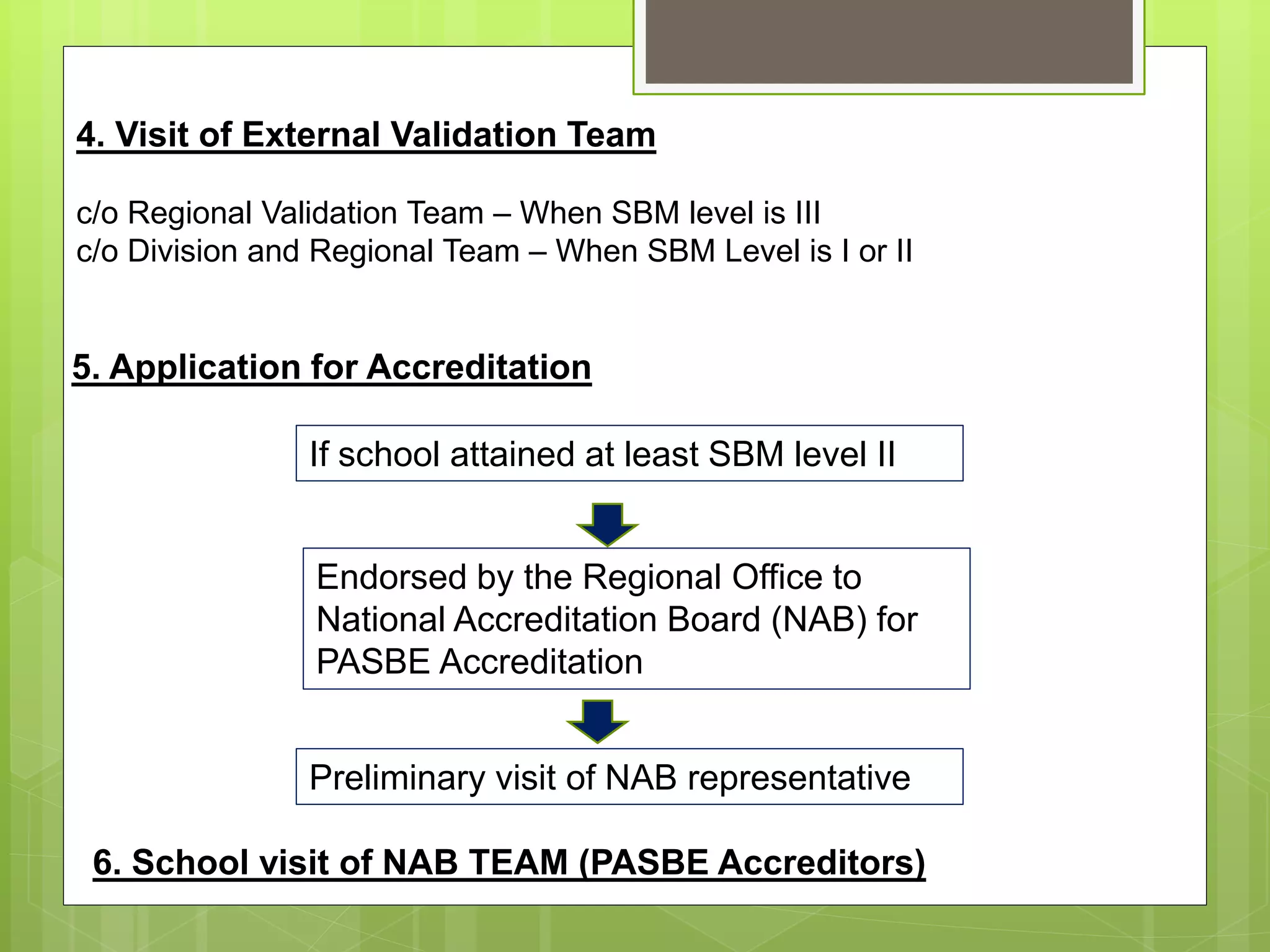 4. Visit of External Validation Team

c/o Regional Validation Team – When SBM level is III
c/o Division and Regional Team – When SBM Level is I or II

5. Application for Accreditation

If school attained at least SBM level II

Endorsed by the Regional Office to National Accreditation Board (NAB) for PASBE Accreditation

Preliminary visit of NAB representative

6. School visit of NAB TEAM (PASBE Accreditors)